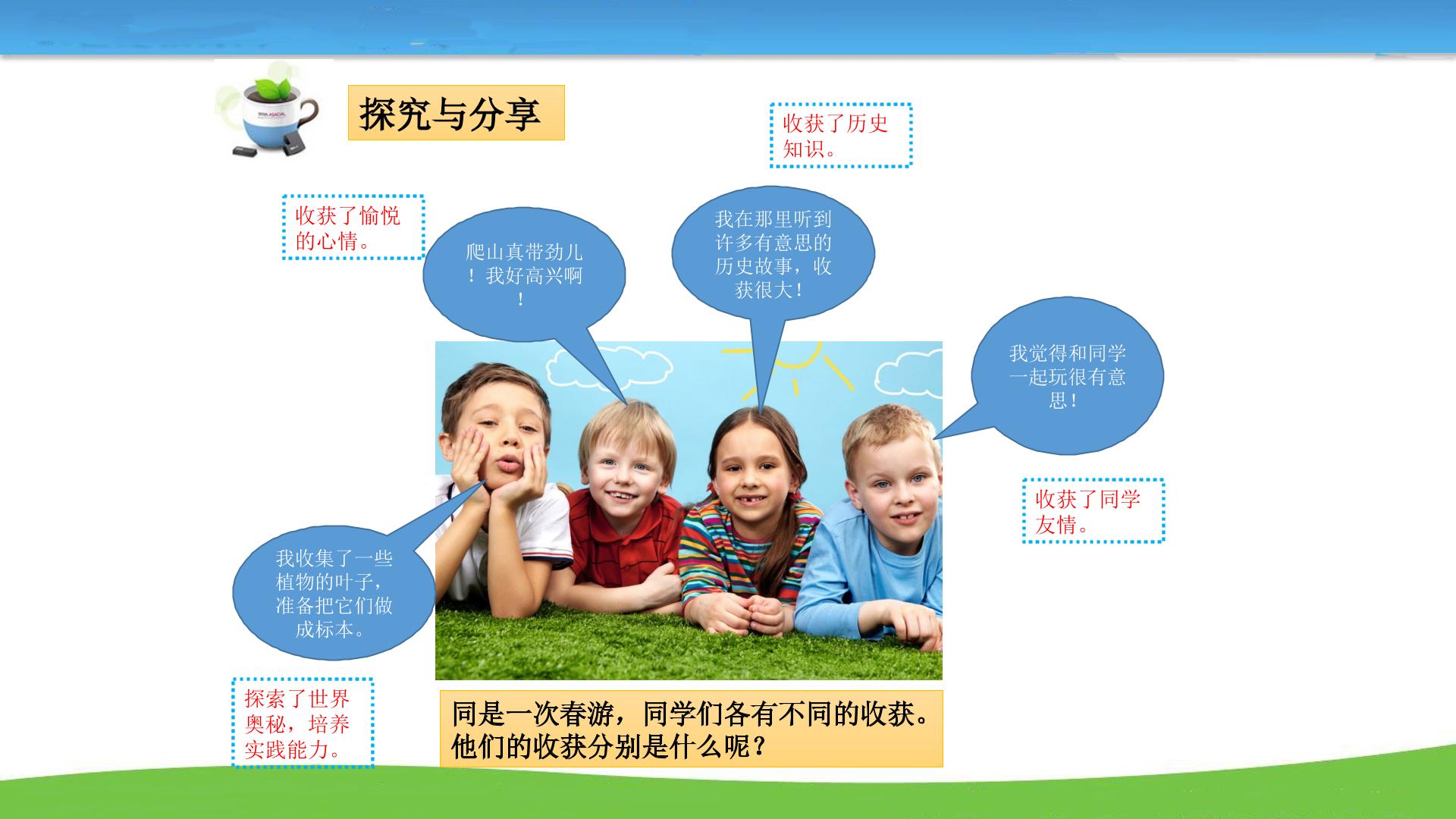 探究与分享

收获了历史知识。

收获了愉悦的心情。

爬山真带劲儿！我好高兴啊！

我在那里听到许多有意思的历史故事，收获很大！

我觉得和同学一起玩很有意思！

收获了同学友情。

我收集了一些植物的叶子，准备把它们做成标本。

探索了世界奥秘，培养实践能力。

同是一次春游，同学们各有不同的收获。他们的收获分别是什么呢？